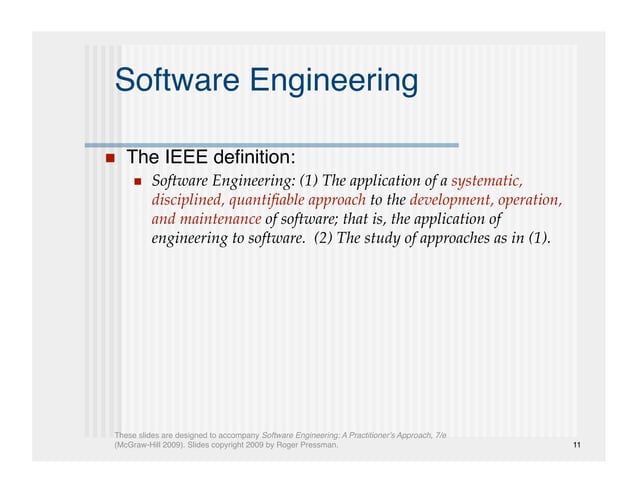 Software Engineering

The IEEE definition:

Software Engineering: (1) The application of a systematic, disciplined, quantifiable approach to the development, operation, and maintenance of software; that is, the application of engineering to software. (2) The study of approaches as in (1).

These slides are designed to accompany Software Engineering: A Practitioner's Approach, 7/e (McGraw-Hill 2009). Slides copyright 2009 by Roger Pressman.

11